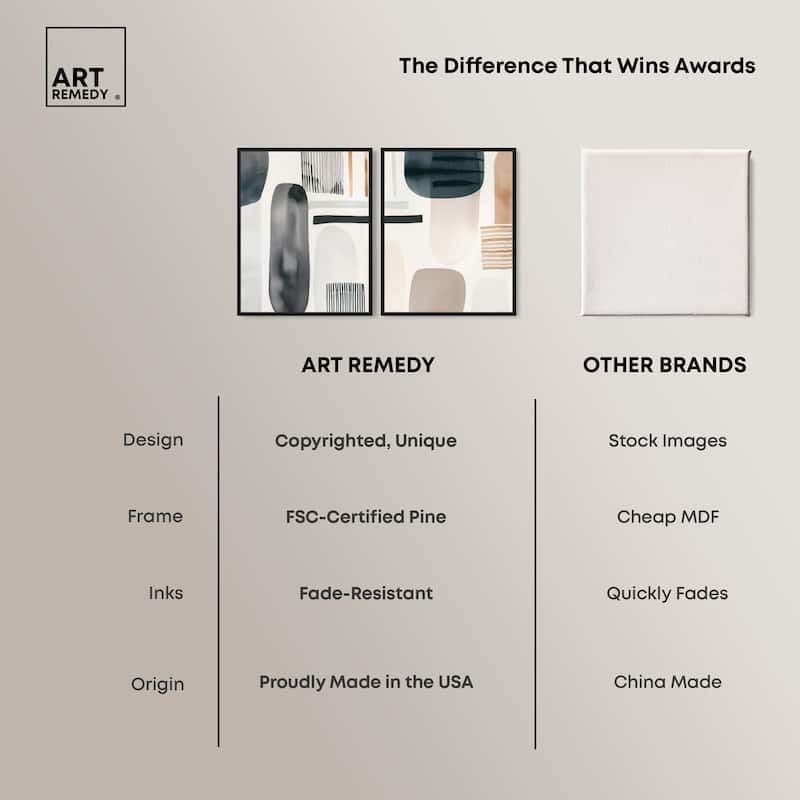 ART REMEDY ®

The Difference That Wins Awards

| | ART REMEDY | OTHER BRANDS |
|---|---|---|
| Design | Copyrighted, Unique | Stock Images |
| Frame | FSC-Certified Pine | Cheap MDF |
| Inks | Fade-Resistant | Quickly Fades |
| Origin | Proudly Made in the USA | China Made |